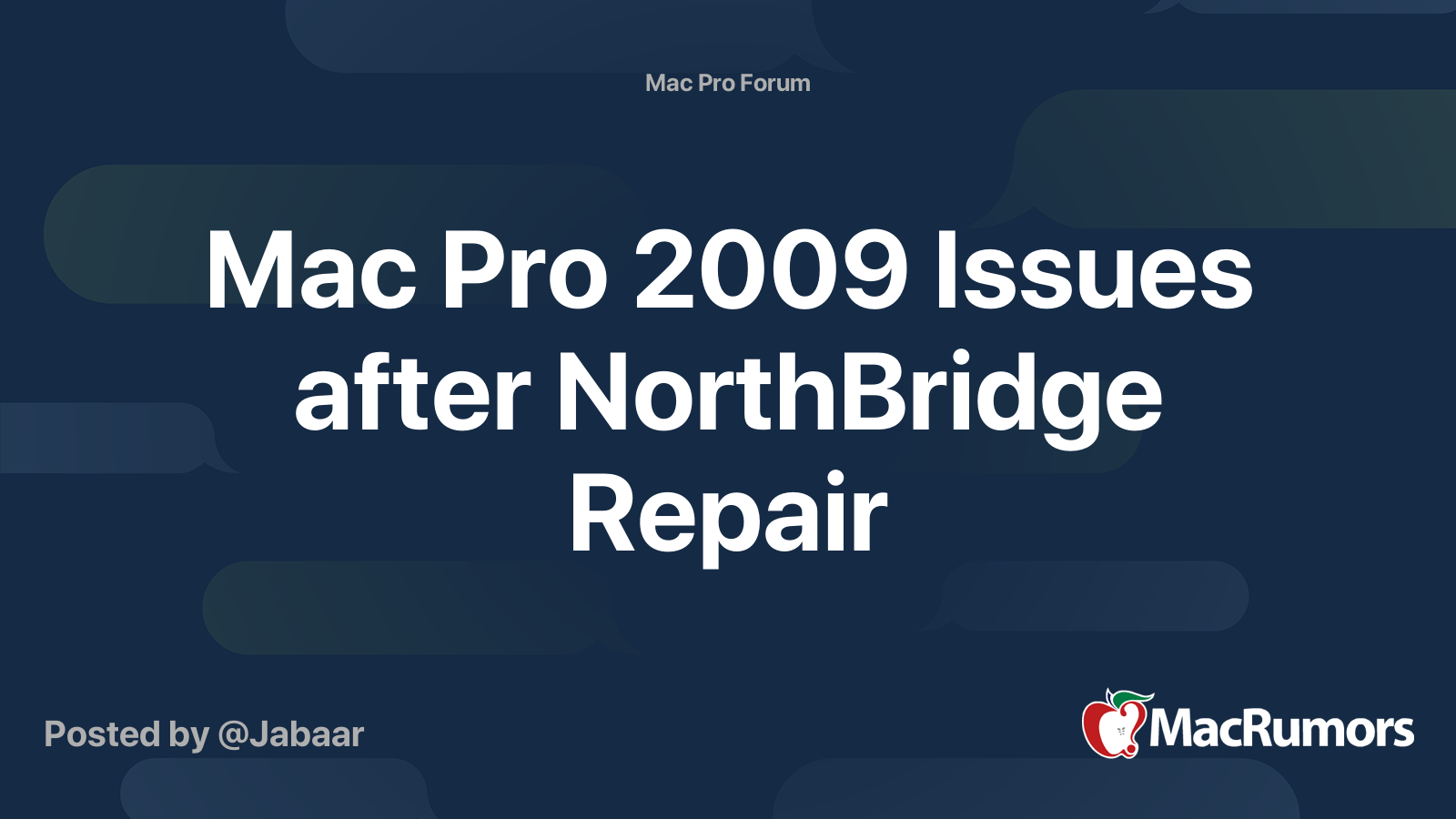 Mac Pro Forum

Mac Pro 2009 Issues after NorthBridge Repair

Posted by @Jabaar

MacRumors